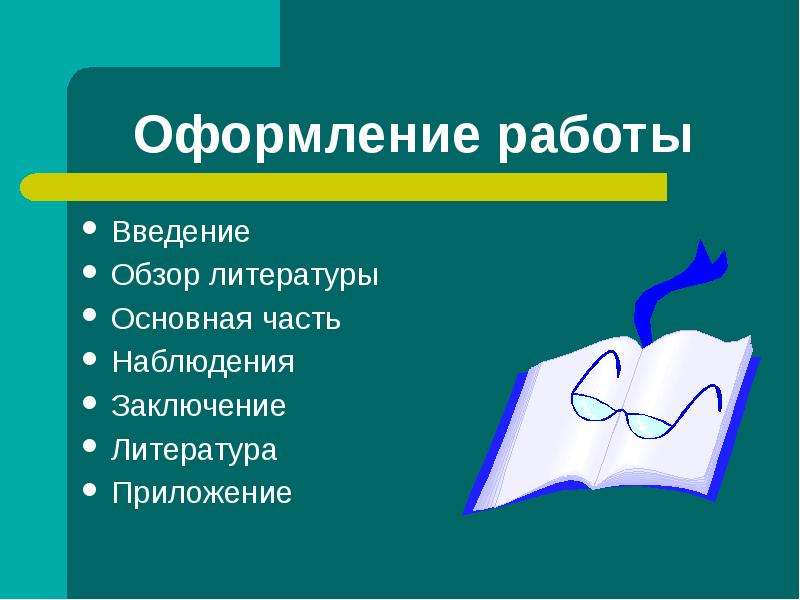 Оформление работы

• Введение
• Обзор литературы
• Основная часть
• Наблюдения
• Заключение
• Литература
• Приложение